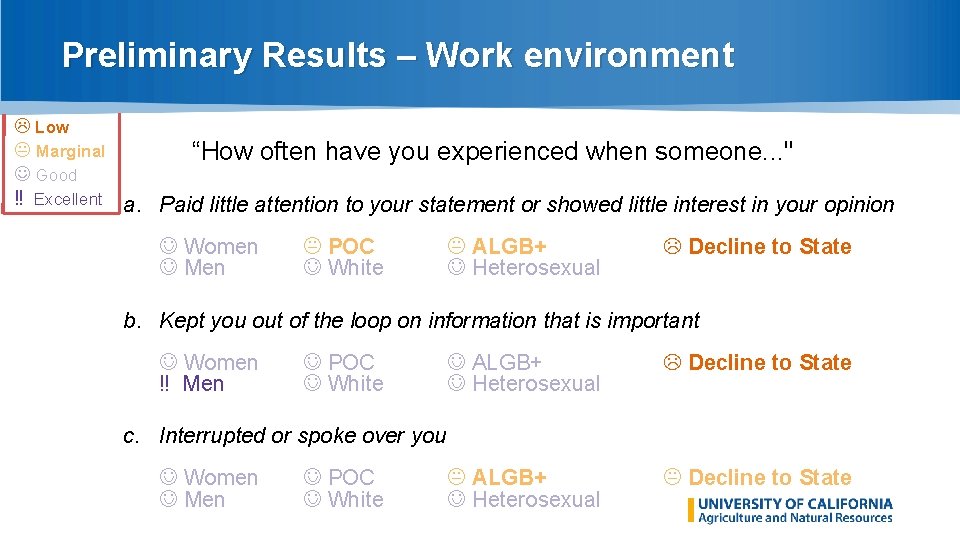 Preliminary Results – Work environment

☹ Low
😐 Marginal
☺ Good
‼ Excellent

“How often have you experienced when someone..."

a. Paid little attention to your statement or showed little interest in your opinion

☺ Women ☺ Men
😐 POC ☺ White
😐 ALGB+ ☺ Heterosexual
☹ Decline to State

b. Kept you out of the loop on information that is important

☺ Women ‼ Men
☺ POC ☺ White
☺ ALGB+ ☺ Heterosexual
☹ Decline to State

c. Interrupted or spoke over you

☺ Women ☺ Men
☺ POC ☺ White
😐 ALGB+ ☺ Heterosexual
😐 Decline to State

UNIVERSITY OF CALIFORNIA
Agriculture and Natural Resources